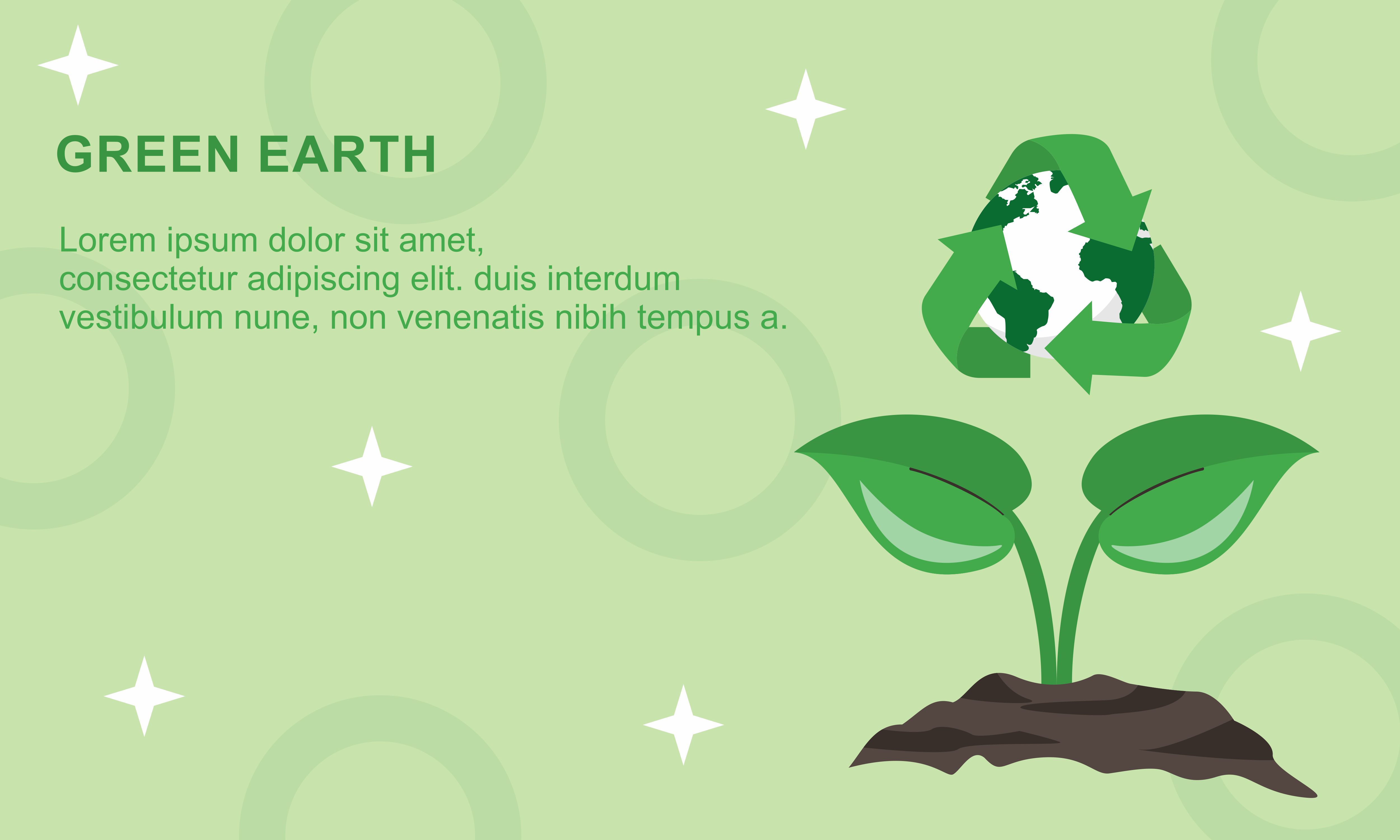 GREEN EARTH

Lorem ipsum dolor sit amet, consectetur adipiscing elit. duis interdum vestibulum nune, non venenatis nibih tempus a.